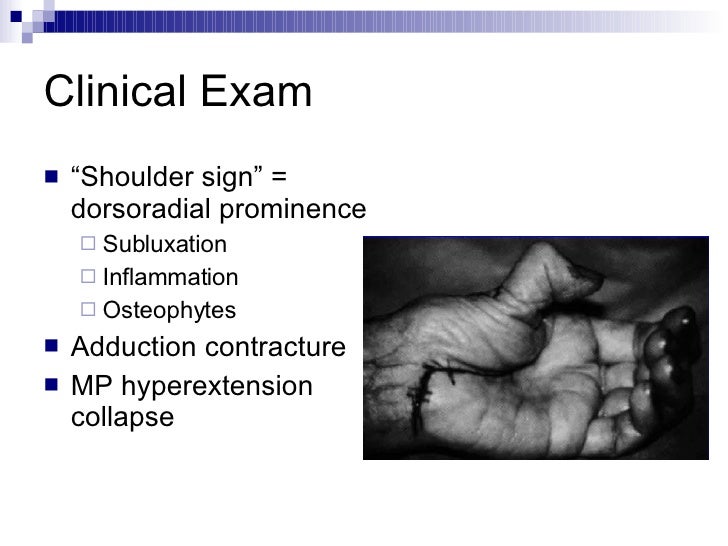 Clinical Exam

■ “Shoulder sign” = dorsoradial prominence
□ Subluxation
□ Inflammation
□ Osteophytes
■ Adduction contracture
■ MP hyperextension collapse